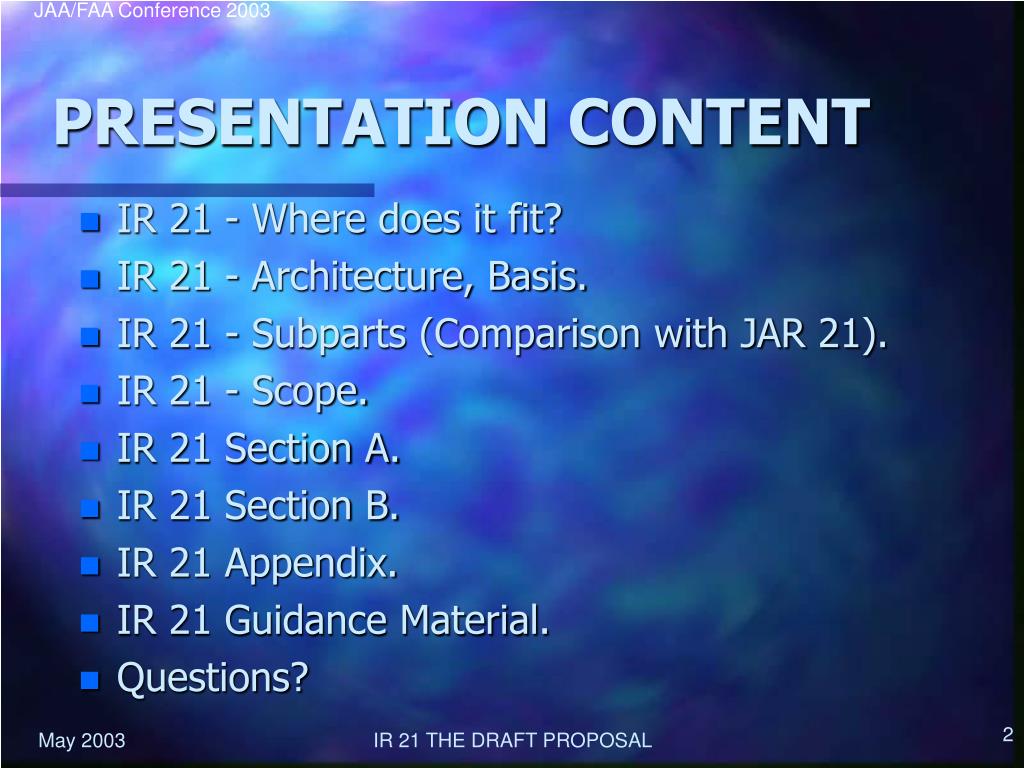 JAA/FAA Conference 2003

PRESENTATION CONTENT

- IR 21 - Where does it fit?
- IR 21 - Architecture, Basis.
- IR 21 - Subparts (Comparison with JAR 21).
- IR 21 - Scope.
- IR 21 Section A.
- IR 21 Section B.
- IR 21 Appendix.
- IR 21 Guidance Material.
- Questions?

May 2003

IR 21 THE DRAFT PROPOSAL

2